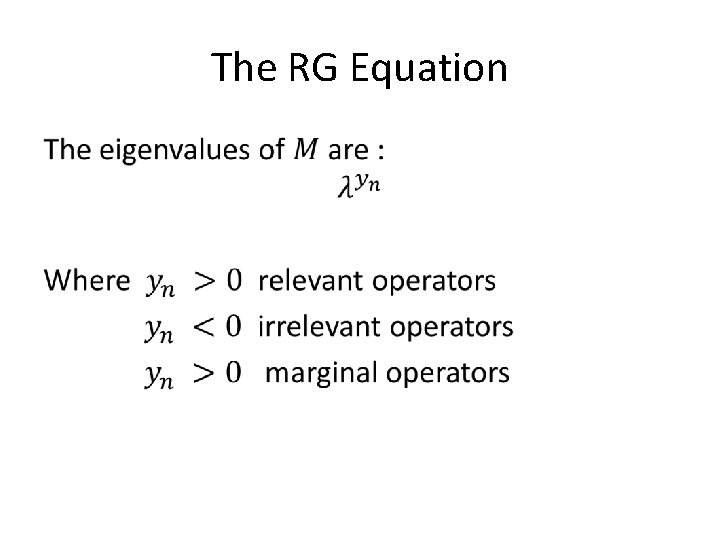 The RG Equation

The eigenvalues of $M$ are :

$\lambda^{y_n}$

Where $y_n > 0$ relevant operators

$y_n < 0$ irrelevant operators

$y_n > 0$ marginal operators